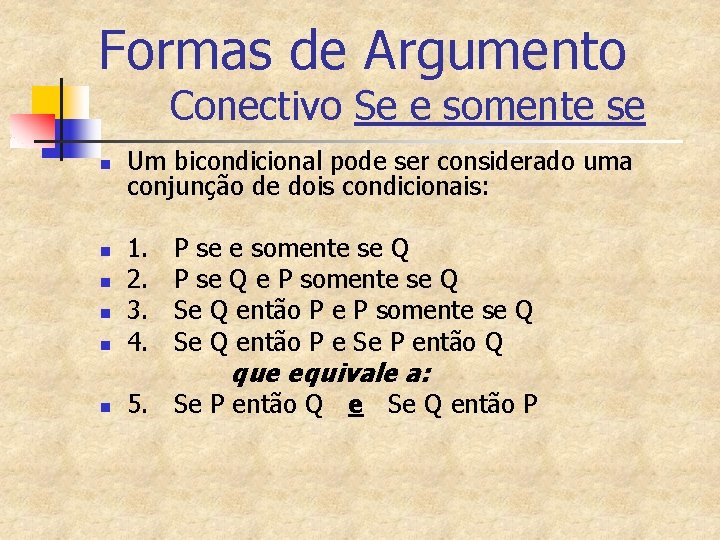 Formas de Argumento
Conectivo Se e somente se

Um bicondicional pode ser considerado uma conjunção de dois condicionais:

1. P se e somente se Q
2. P se Q e P somente se Q
3. Se Q então P e P somente se Q
4. Se Q então P e Se P então Q
que equivale a:
5. Se P então Q e Se Q então P